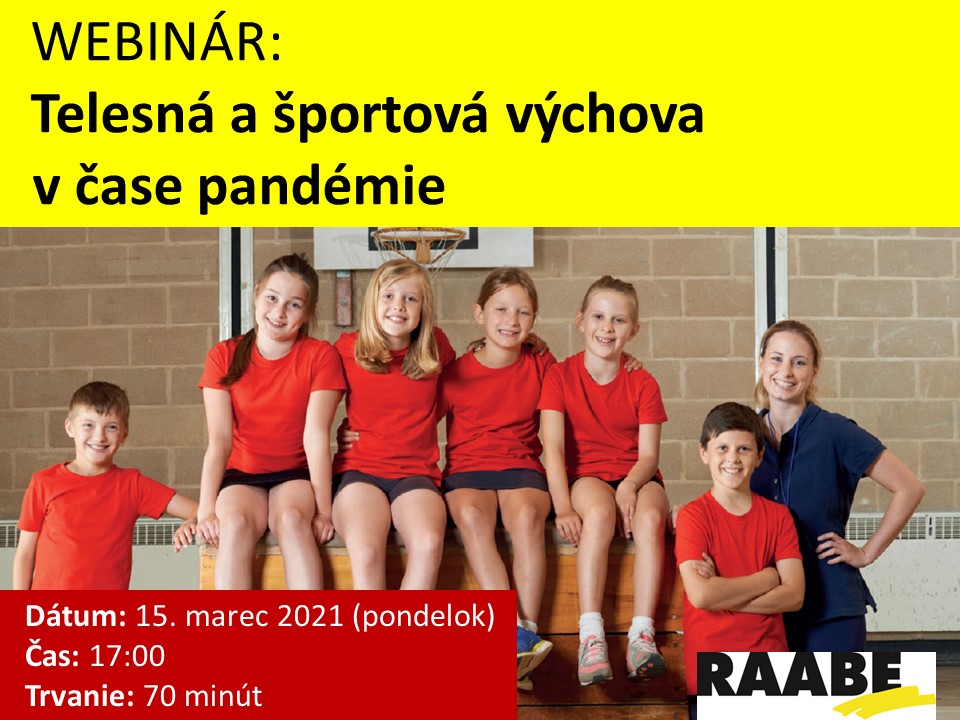 WEBINÁR:
Telesná a športová výchova v čase pandémie

Dátum: 15. marec 2021 (pondelok)
Čas: 17:00
Trvanie: 70 minút

RAABE